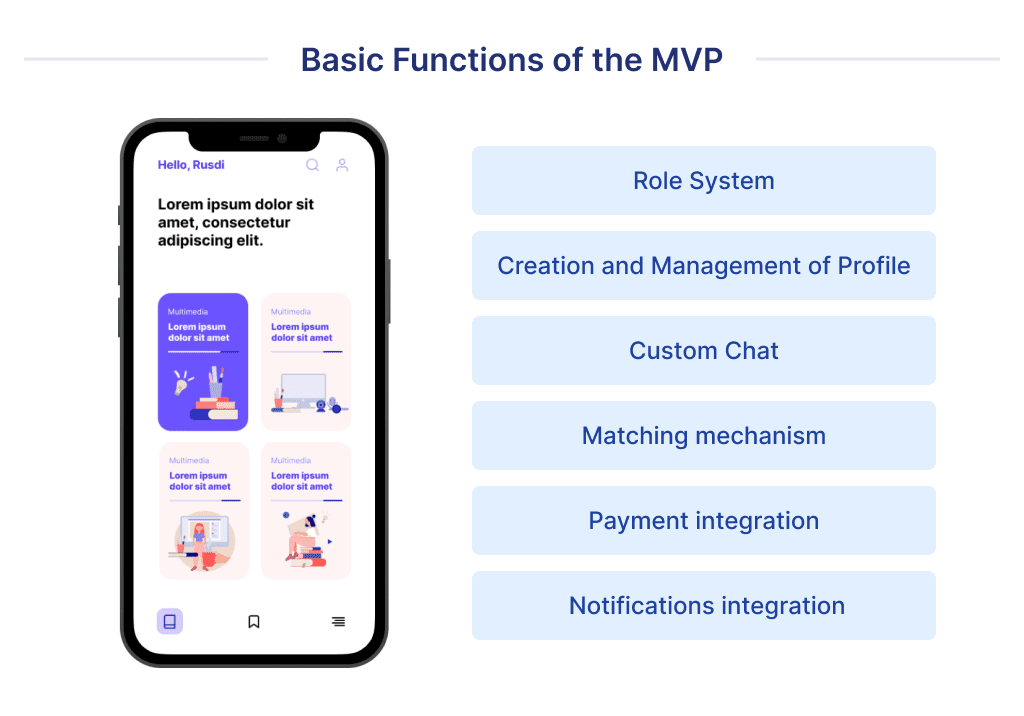 Basic Functions of the MVP

Hello, Rusdi

Lorem ipsum dolor sit amet, consectetur adipiscing elit.

Multimedia
Lorem ipsum dolor sit amet

Multimedia
Lorem ipsum dolor sit amet

Multimedia
Lorem ipsum dolor sit amet

Multimedia
Lorem ipsum dolor sit amet

Role System

Creation and Management of Profile

Custom Chat

Matching mechanism

Payment integration

Notifications integration